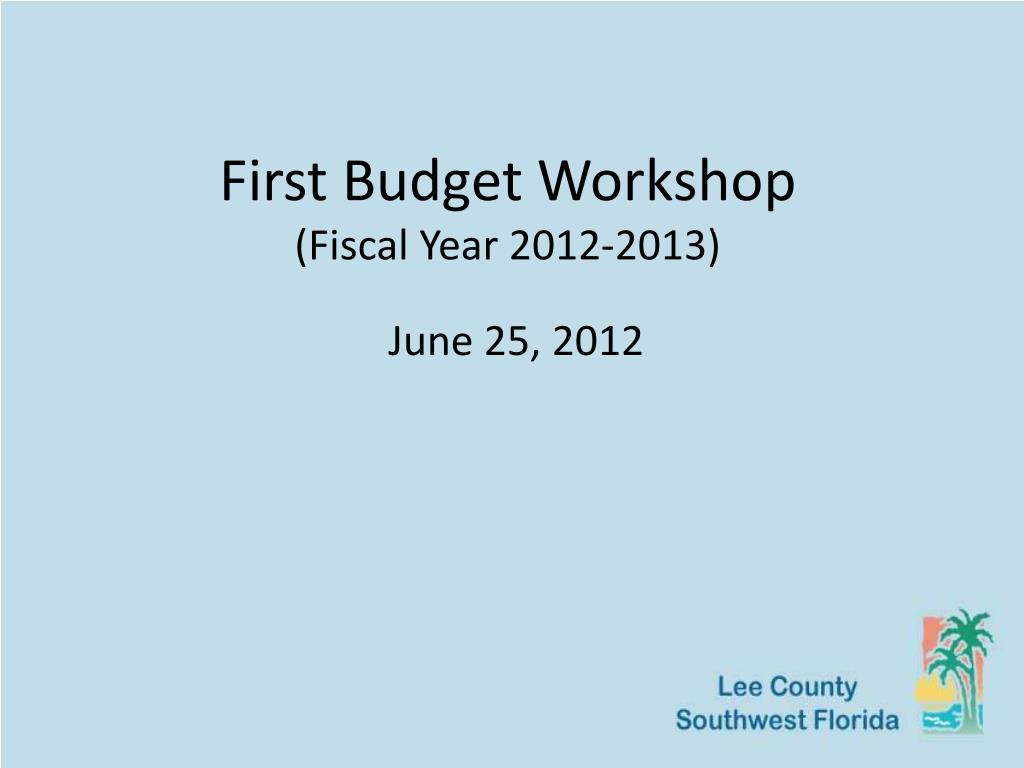 First Budget Workshop
(Fiscal Year 2012-2013)

June 25, 2012

Lee County
Southwest Florida